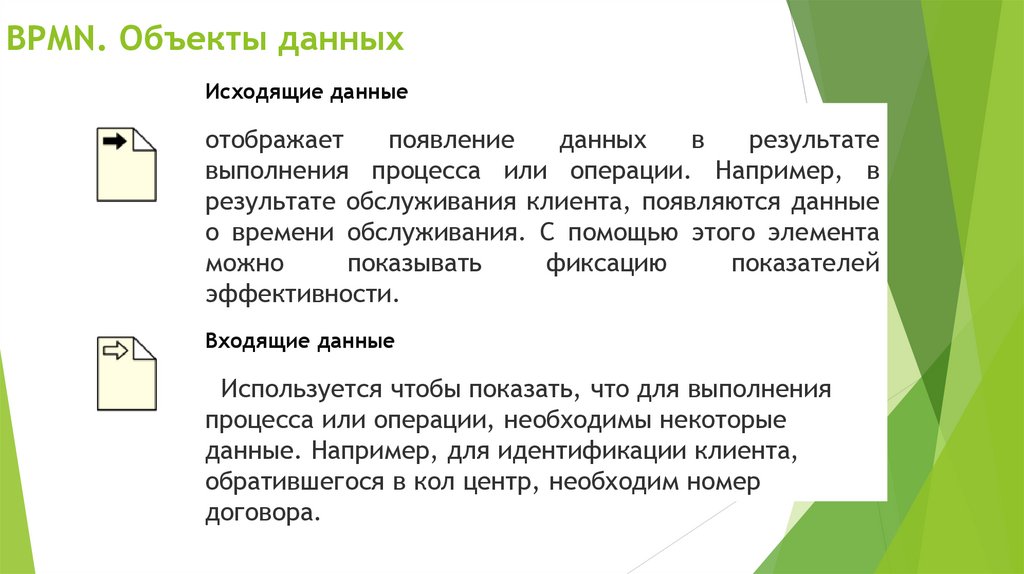 BPMN. Объекты данных

Исходящие данные

отображает появление данных в результате выполнения процесса или операции. Например, в результате обслуживания клиента, появляются данные о времени обслуживания. С помощью этого элемента можно показывать фиксацию показателей эффективности.

Входящие данные

Используется чтобы показать, что для выполнения процесса или операции, необходимы некоторые данные. Например, для идентификации клиента, обратившегося в кол центр, необходим номер договора.